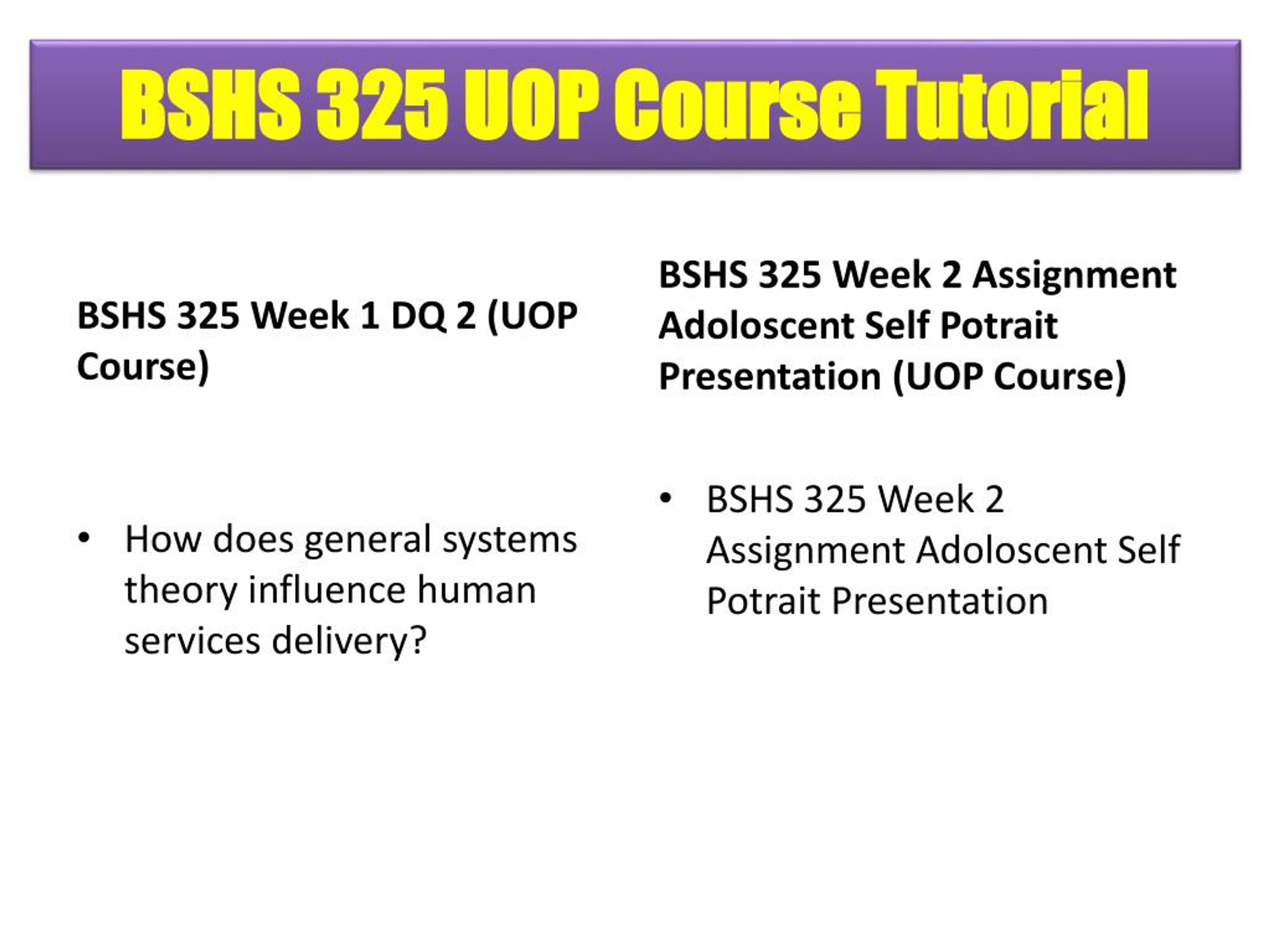 BSHS 325 UOP Course Tutorial

BSHS 325 Week 1 DQ 2 (UOP Course)

• How does general systems theory influence human services delivery?

BSHS 325 Week 2 Assignment Adoloscent Self Potrait Presentation (UOP Course)

• BSHS 325 Week 2 Assignment Adoloscent Self Potrait Presentation